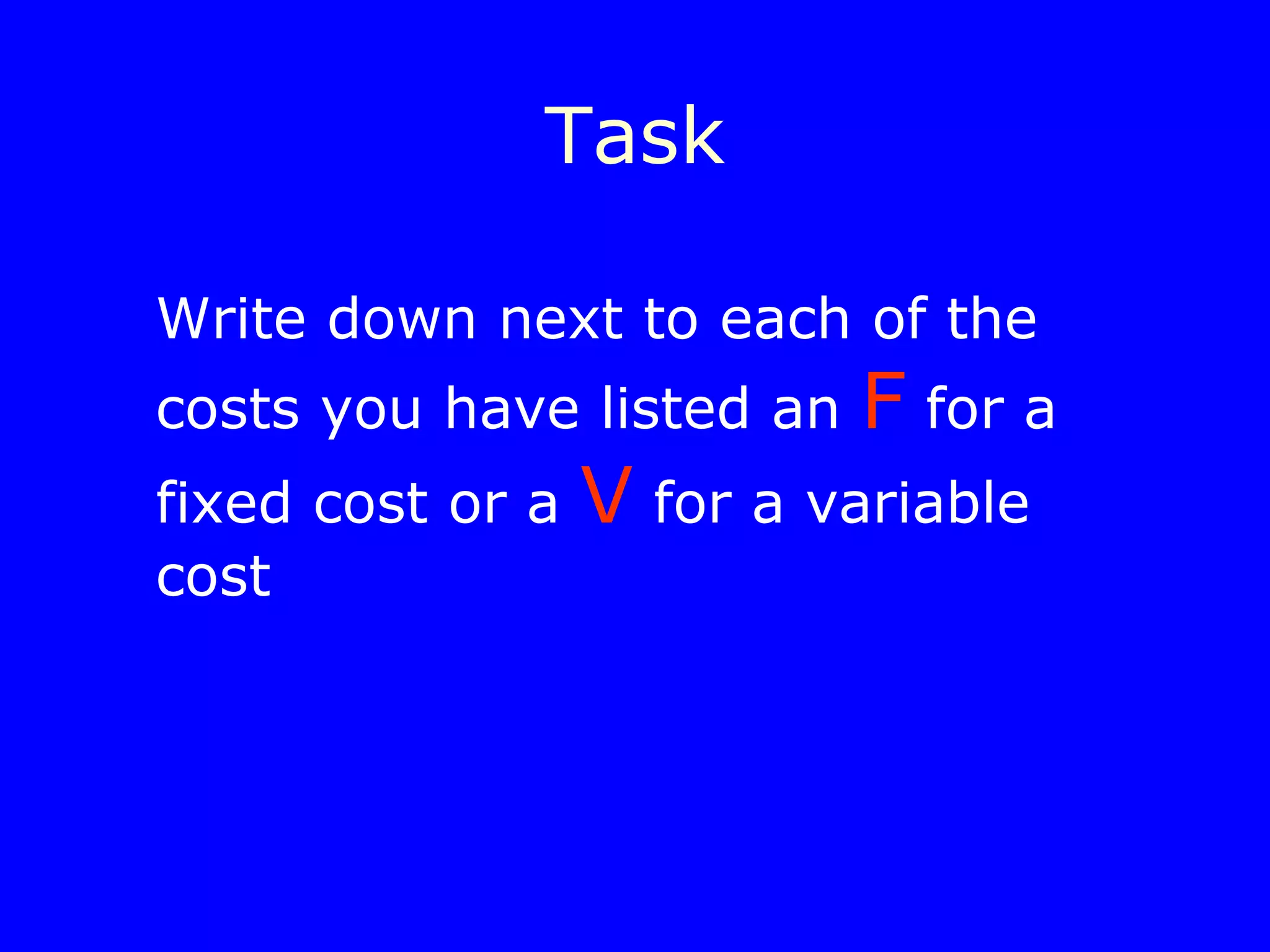 Task

Write down next to each of the costs you have listed an F for a fixed cost or a V for a variable cost